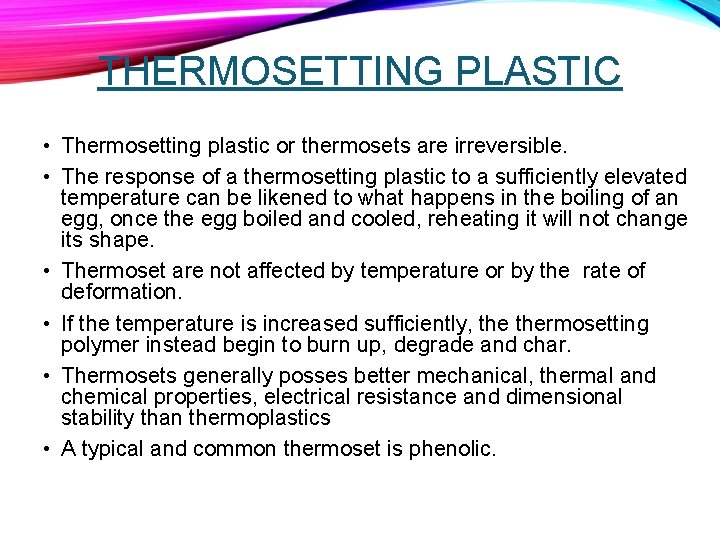 THERMOSETTING PLASTIC

• Thermosetting plastic or thermosets are irreversible.

• The response of a thermosetting plastic to a sufficiently elevated temperature can be likened to what happens in the boiling of an egg, once the egg boiled and cooled, reheating it will not change its shape.

• Thermoset are not affected by temperature or by the rate of deformation.

• If the temperature is increased sufficiently, the thermosetting polymer instead begin to burn up, degrade and char.

• Thermosets generally posses better mechanical, thermal and chemical properties, electrical resistance and dimensional stability than thermoplastics

• A typical and common thermoset is phenolic.